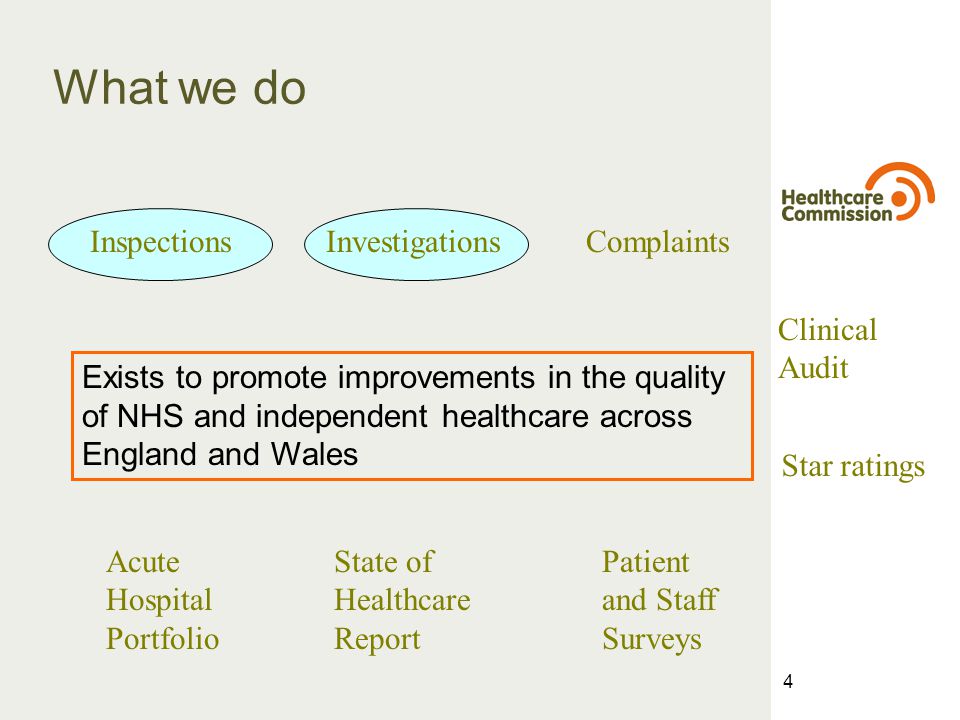 What we do

Healthcare Commission

Inspections

Investigations

Complaints

Clinical Audit

Exists to promote improvements in the quality of NHS and independent healthcare across England and Wales

Star ratings

Acute Hospital Portfolio

State of Healthcare Report

Patient and Staff Surveys

4